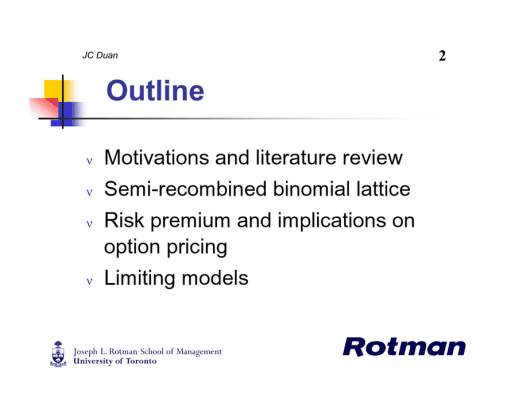 JC Duan

2

Outline

v Motivations and literature review

v Semi-recombined binomial lattice

v Risk premium and implications on option pricing

v Limiting models

Joseph L. Rotman School of Management
University of Toronto

Rotman